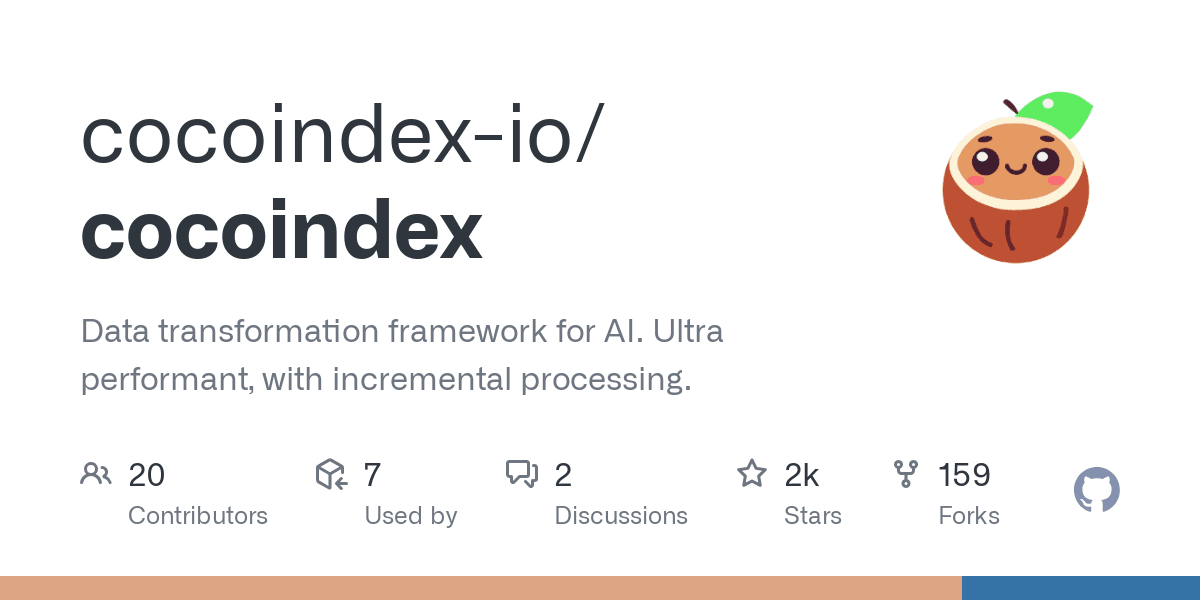 cocoindex-io/
cocoindex

Data transformation framework for AI. Ultra performant, with incremental processing.

20
Contributors

7
Used by

2
Discussions

2k
Stars

159
Forks